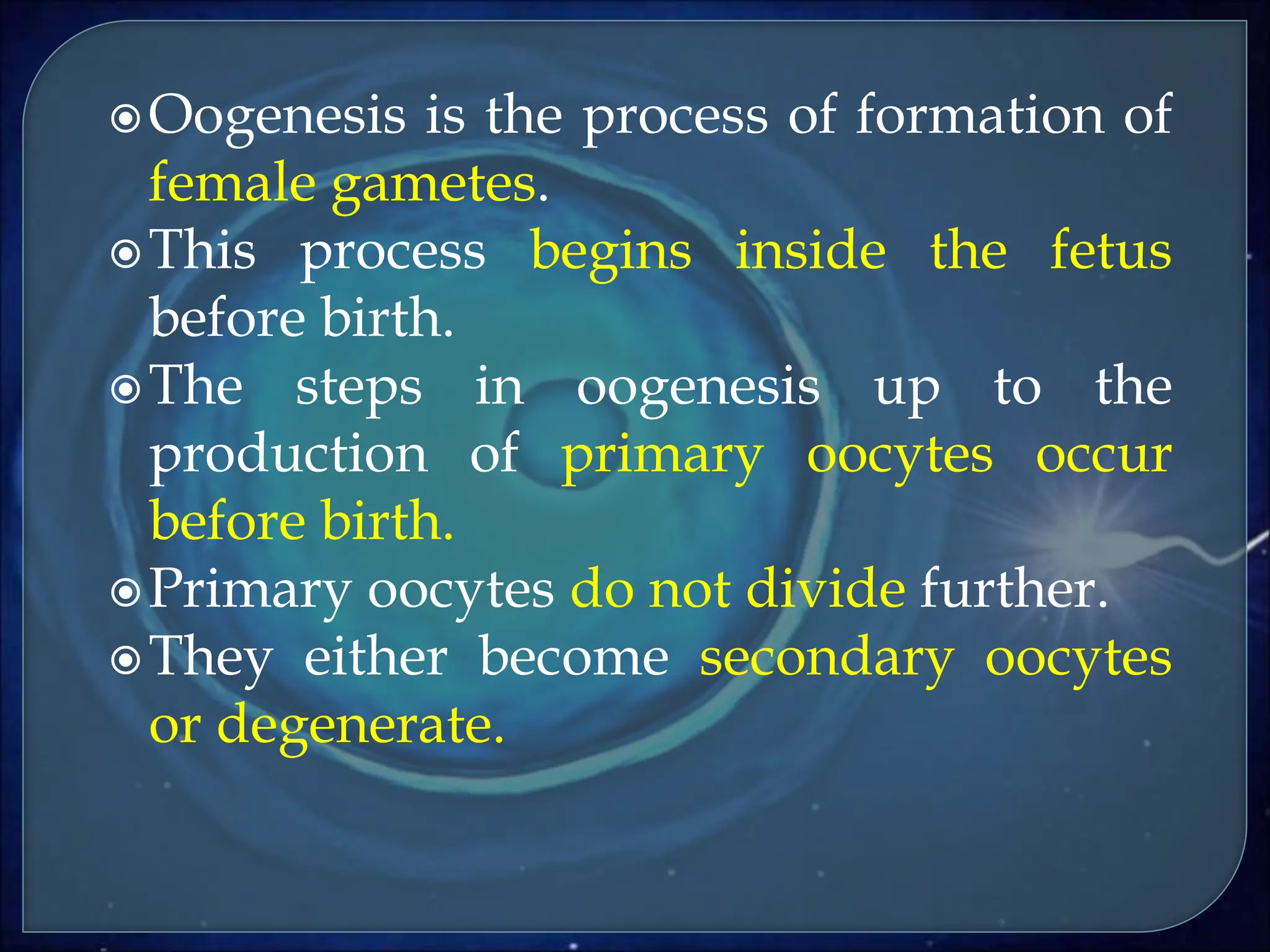 Oogenesis is the process of formation of female gametes.

This process begins inside the fetus before birth.

The steps in oogenesis up to the production of primary oocytes occur before birth.

Primary oocytes do not divide further.

They either become secondary oocytes or degenerate.